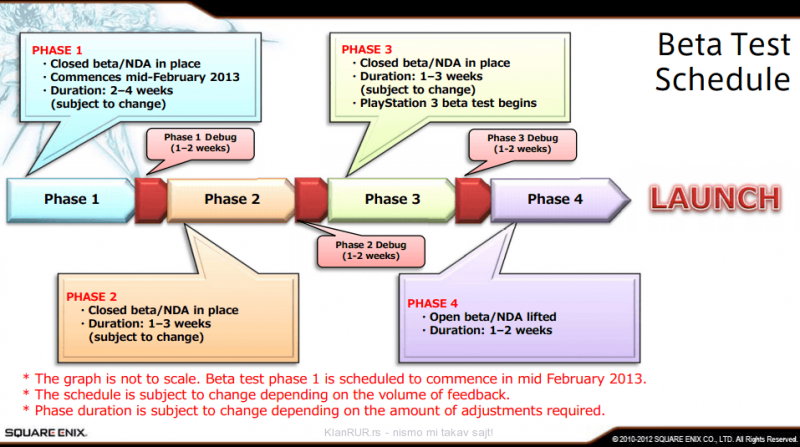 Beta Test Schedule

PHASE 1
・Closed beta/NDA in place
・Commences mid-February 2013
・Duration: 2–4 weeks
(subject to change)

PHASE 3
・Closed beta/NDA in place
・Duration: 1–3 weeks
(subject to change)
・PlayStation 3 beta test begins

Phase 1 Debug
(1–2 weeks)

Phase 3 Debug
(1-2 weeks)

Phase 1

Phase 2

Phase 3

Phase 4

LAUNCH

Phase 2 Debug
(1-2 weeks)

PHASE 2
・Closed beta/NDA in place
・Duration: 1–3 weeks
(subject to change)

PHASE 4
・Open beta/NDA lifted
・Duration: 1–2 weeks

* The graph is not to scale. Beta test phase 1 is scheduled to commence in mid February 2013.
* The schedule is subject to change depending on the volume of feedback.
* Phase duration is subject to change depending on the amount of adjustments required.

SQUARE ENIX.

KlanRUR.rs - nismo mi takav sajt!

© 2010-2012 SQUARE ENIX CO., LTD. All Rights Reserved.